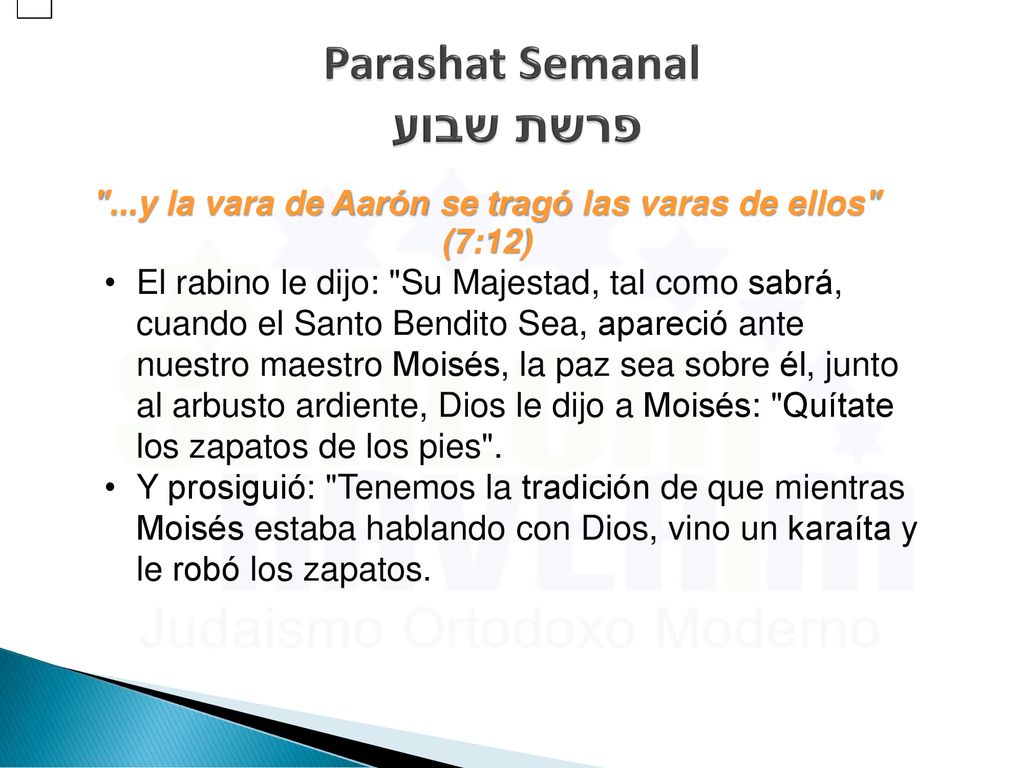 Parashat Semanal
פרשת שבוע

"...y la vara de Aarón se tragó las varas de ellos" (7:12)

• El rabino le dijo: "Su Majestad, tal como sabrá, cuando el Santo Bendito Sea, apareció ante nuestro maestro Moisés, la paz sea sobre él, junto al arbusto ardiente, Dios le dijo a Moisés: "Quítate los zapatos de los pies".
• Y prosiguió: "Tenemos la tradición de que mientras Moisés estaba hablando con Dios, vino un karaíta y le robó los zapatos.

Judaismo Ortodoxo Moderno